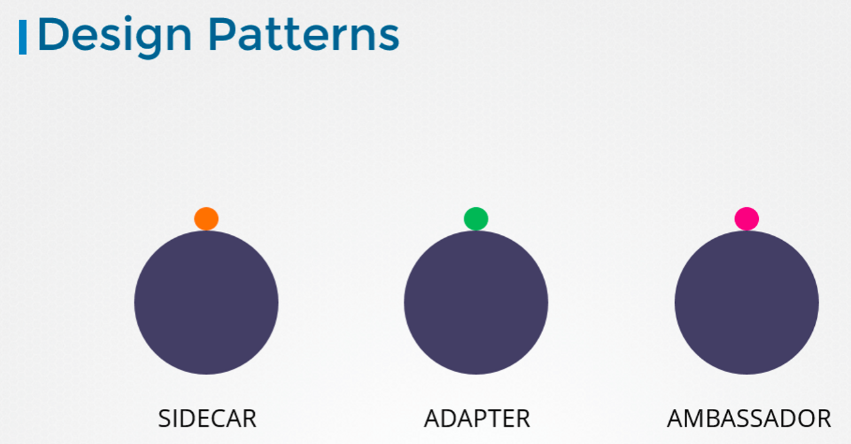 Design Patterns

SIDECAR

ADAPTER

AMBASSADOR